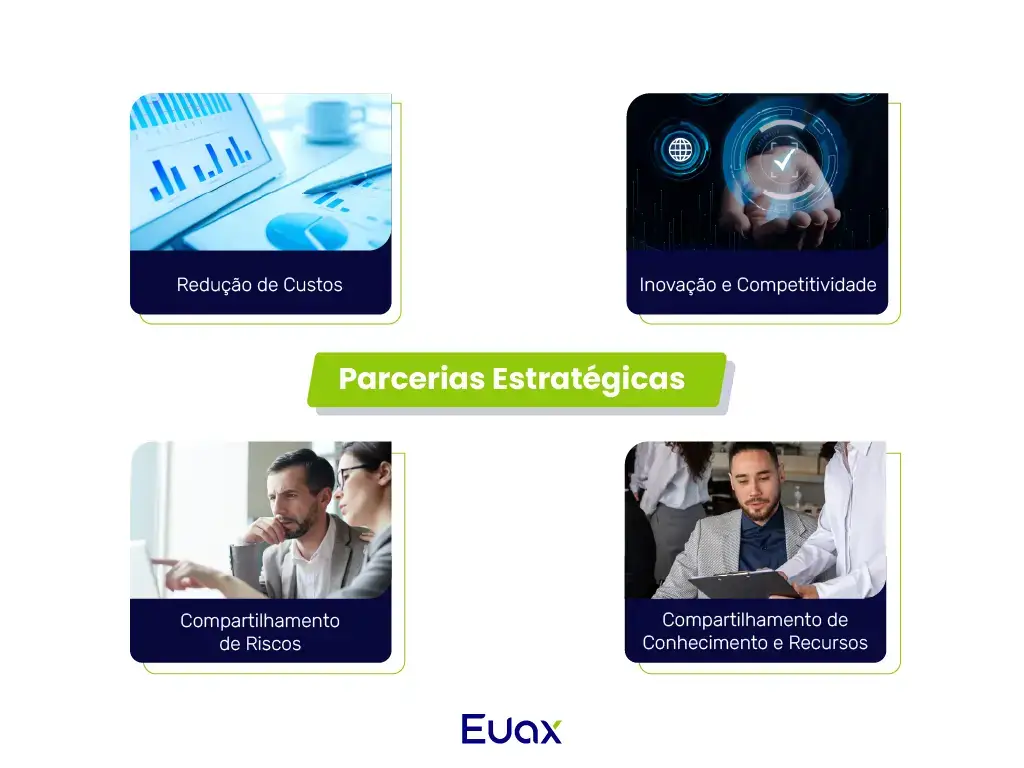 Redução de Custos

Inovação e Competitividade

Parcerias Estratégicas

Compartilhamento de Riscos

Compartilhamento de Conhecimento e Recursos

Euax